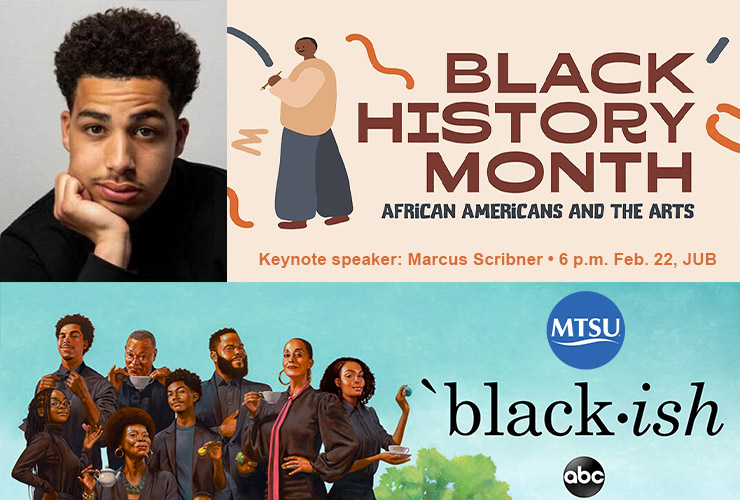 BLACK HISTORY MONTH

AFRICAN AMERICANS AND THE ARTS

Keynote speaker: Marcus Scribner • 6 p.m. Feb. 22, JUB

MTSU

`black·ish

abc